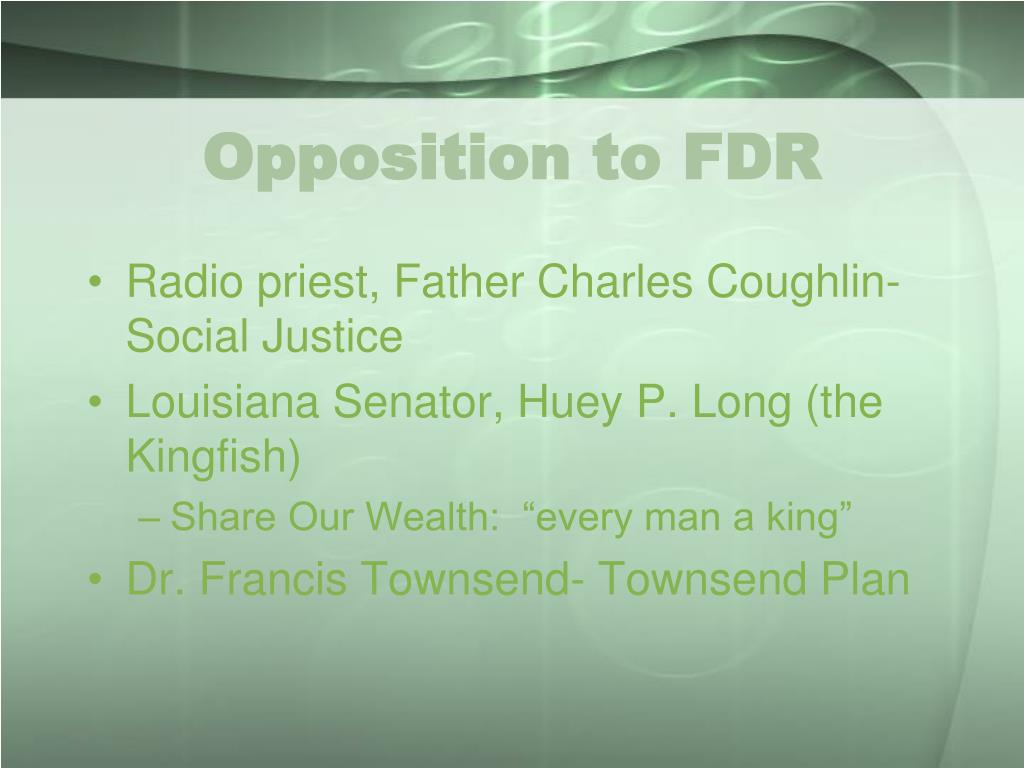 Opposition to FDR

• Radio priest, Father Charles Coughlin- Social Justice
• Louisiana Senator, Huey P. Long (the Kingfish)
– Share Our Wealth: “every man a king”
• Dr. Francis Townsend- Townsend Plan